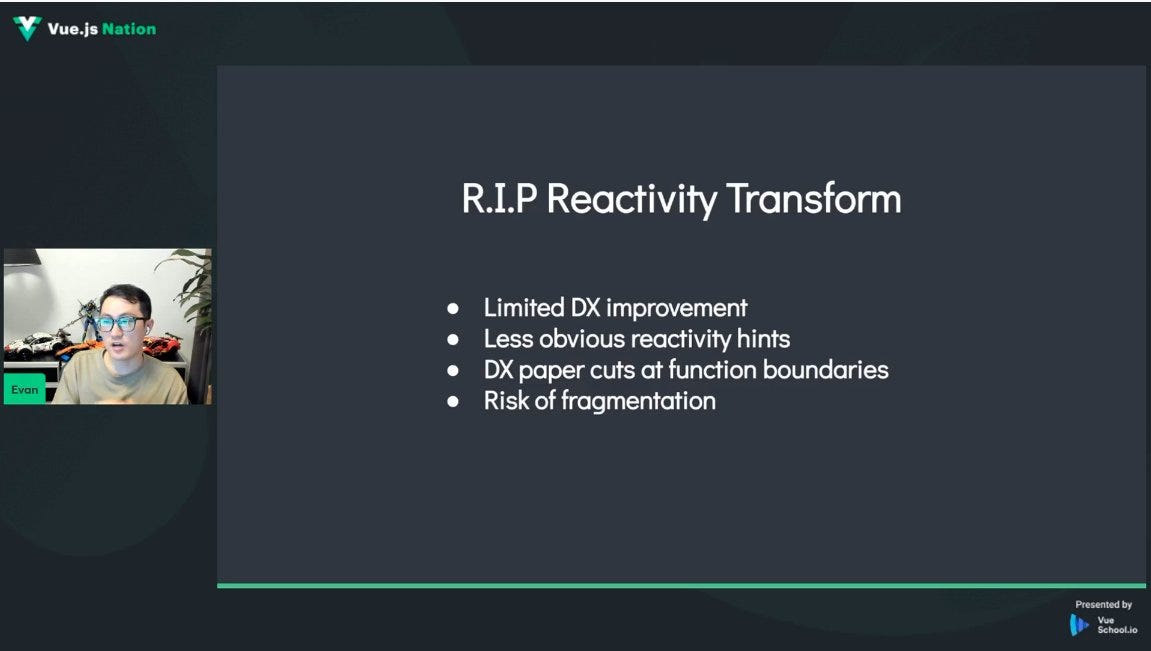 Vue.js Nation

Evan

R.I.P Reactivity Transform

- Limited DX improvement
- Less obvious reactivity hints
- DX paper cuts at function boundaries
- Risk of fragmentation

Presented by
Vue School.io